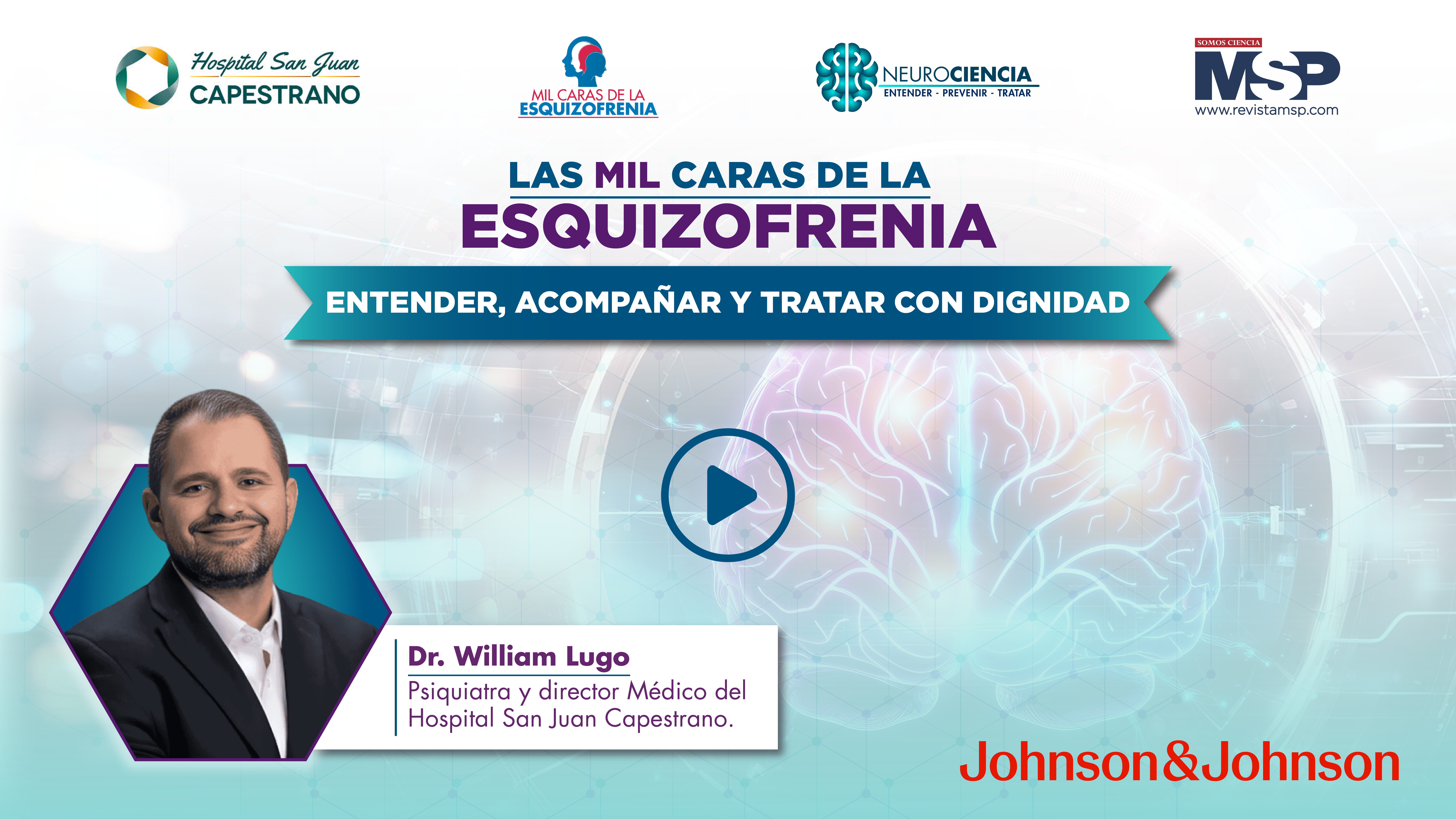 Hospital San Juan
CAPESTRANO

MIL CARAS DE LA
ESQUIZOFRENIA

NEUROCIENCIA
ENTENDER - PREVENIR - TRATAR

SOMOS CIENCIA
MSP
www.revistamsp.com

LAS MIL CARAS DE LA
ESQUIZOFRENIA

ENTENDER, ACOMPAÑAR Y TRATAR CON DIGNIDAD

Dr. William Lugo
Psiquiatra y director Médico del Hospital San Juan Capestrano.

Johnson&Johnson